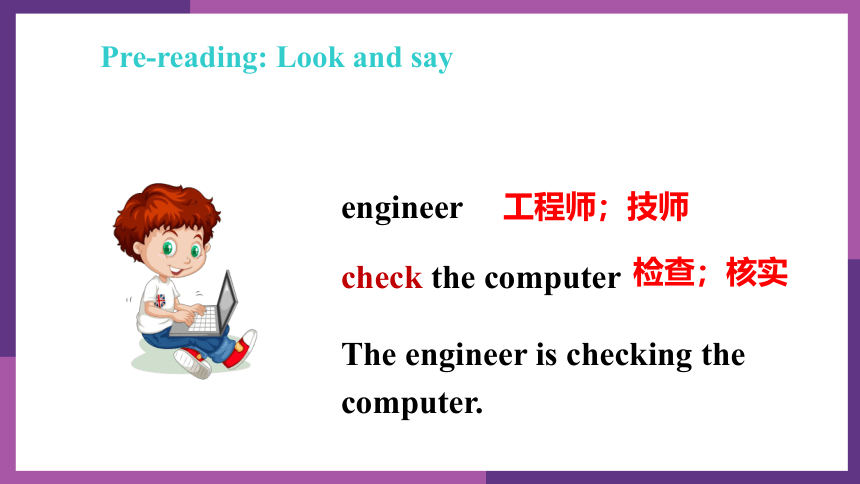 Pre-reading: Look and say

engineer 工程师；技师

check the computer 检查；核实

The engineer is checking the computer.